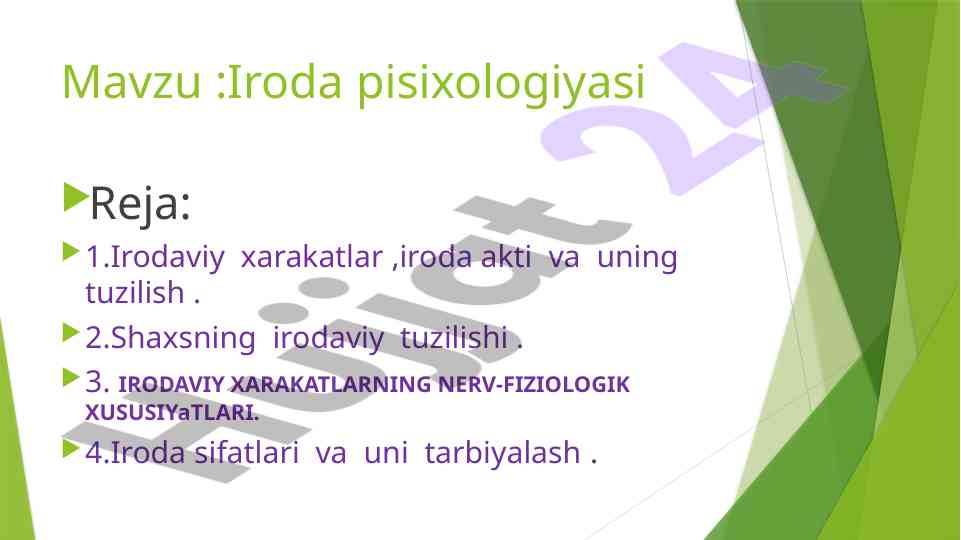 Mavzu :Iroda pisixologiyasi

Reja:

1.Irodaviy xarakatlar ,iroda akti va uning tuzilish .

2.Shaxsning irodaviy tuzilishi .

3. IRODAVIY XARAKATLARNING NERV-FIZIOLOGIK XUSUSIYaTLARI.

4.Iroda sifatlari va uni tarbiyalash .

Hujjat 24